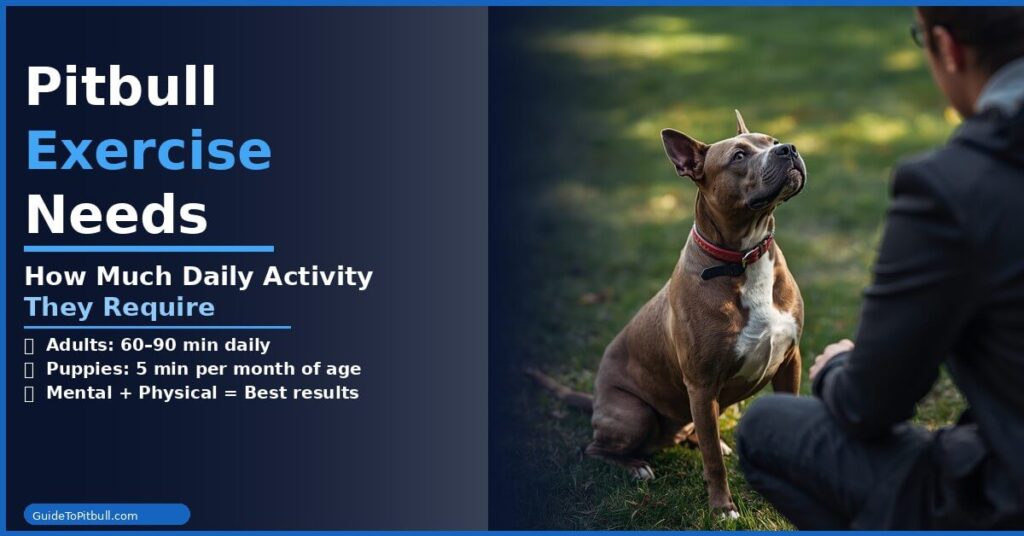 Pitbull Exercise Needs

How Much Daily Activity They Require

Adults: 60–90 min daily
Puppies: 5 min per month of age
Mental + Physical = Best results

GuideToPitbull.com